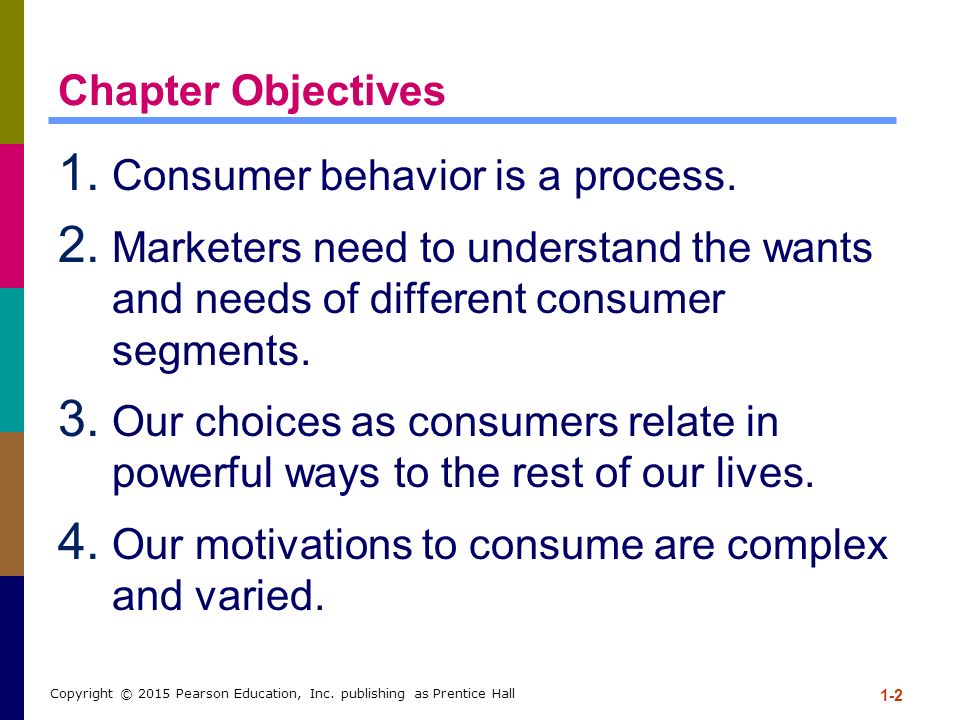 Chapter Objectives

1. Consumer behavior is a process.

2. Marketers need to understand the wants and needs of different consumer segments.

3. Our choices as consumers relate in powerful ways to the rest of our lives.

4. Our motivations to consume are complex and varied.

Copyright © 2015 Pearson Education, Inc. publishing as Prentice Hall

1-2